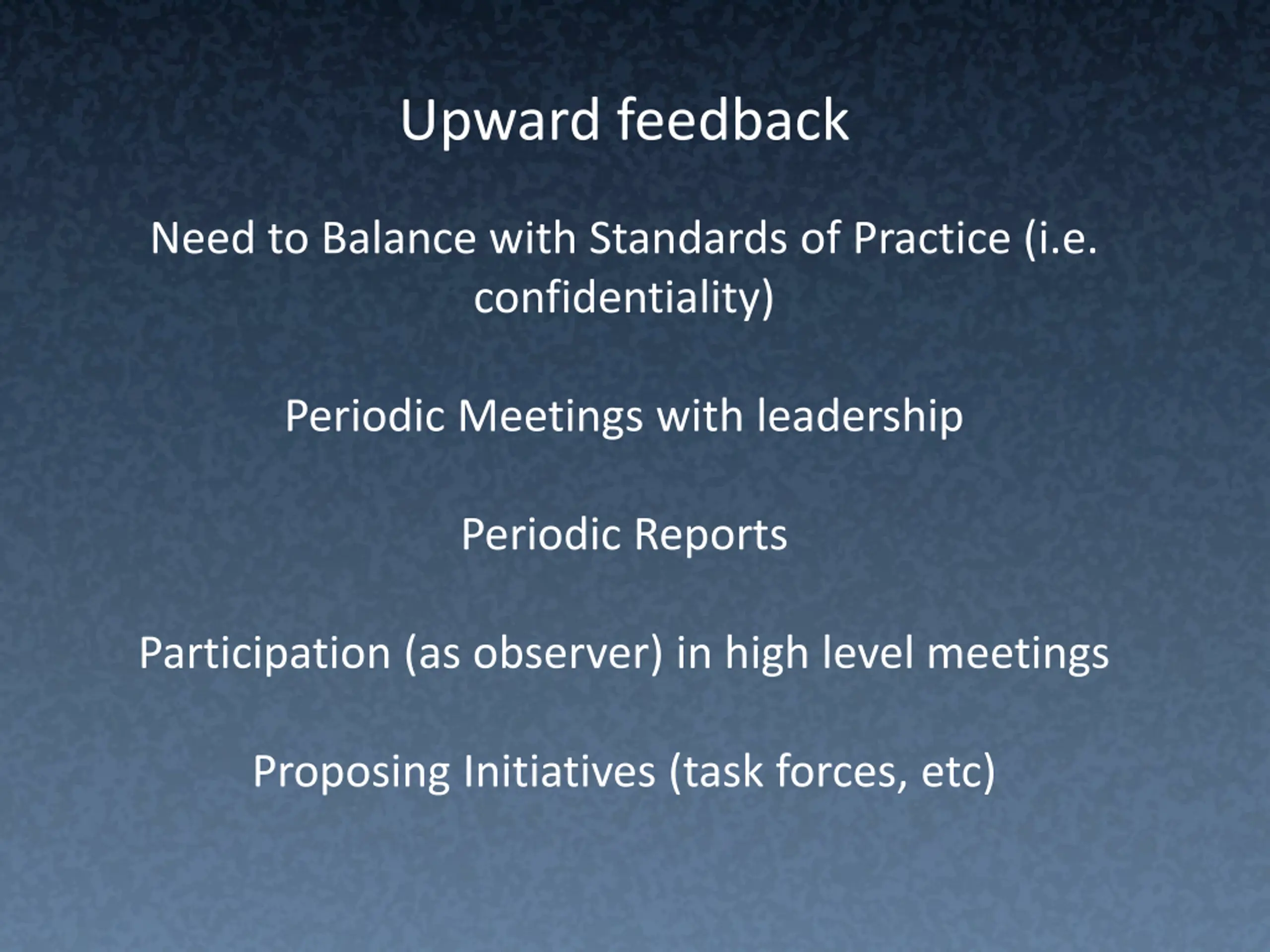 Upward feedback

Need to Balance with Standards of Practice (i.e. confidentiality)

Periodic Meetings with leadership

Periodic Reports

Participation (as observer) in high level meetings

Proposing Initiatives (task forces, etc)